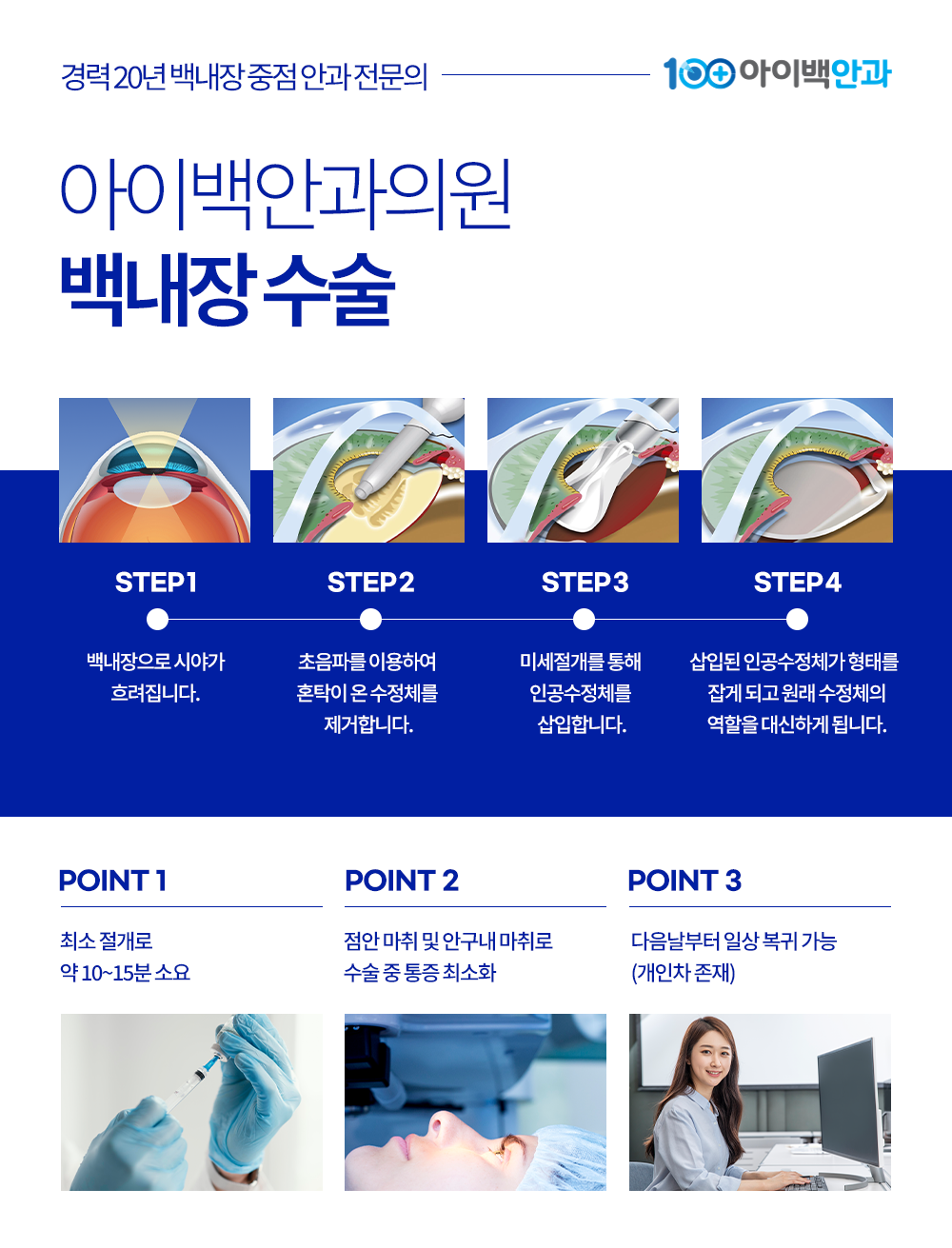 경력 20년 백내장 중점 안과 전문의

100 아이백안과

아이백안과의원
백내장 수술

STEP1
백내장으로 시야가 흐려집니다.

STEP2
초음파를 이용하여 혼탁이 온 수정체를 제거합니다.

STEP3
미세절개를 통해 인공수정체를 삽입합니다.

STEP4
삽입된 인공수정체가 형태를 잡게 되고 원래 수정체의 역할을 대신하게 됩니다.

POINT 1
최소 절개로
약 10~15분 소요

POINT 2
점안 마취 및 안구내 마취로
수술 중 통증 최소화

POINT 3
다음날부터 일상 복귀 가능
(개인차 존재)